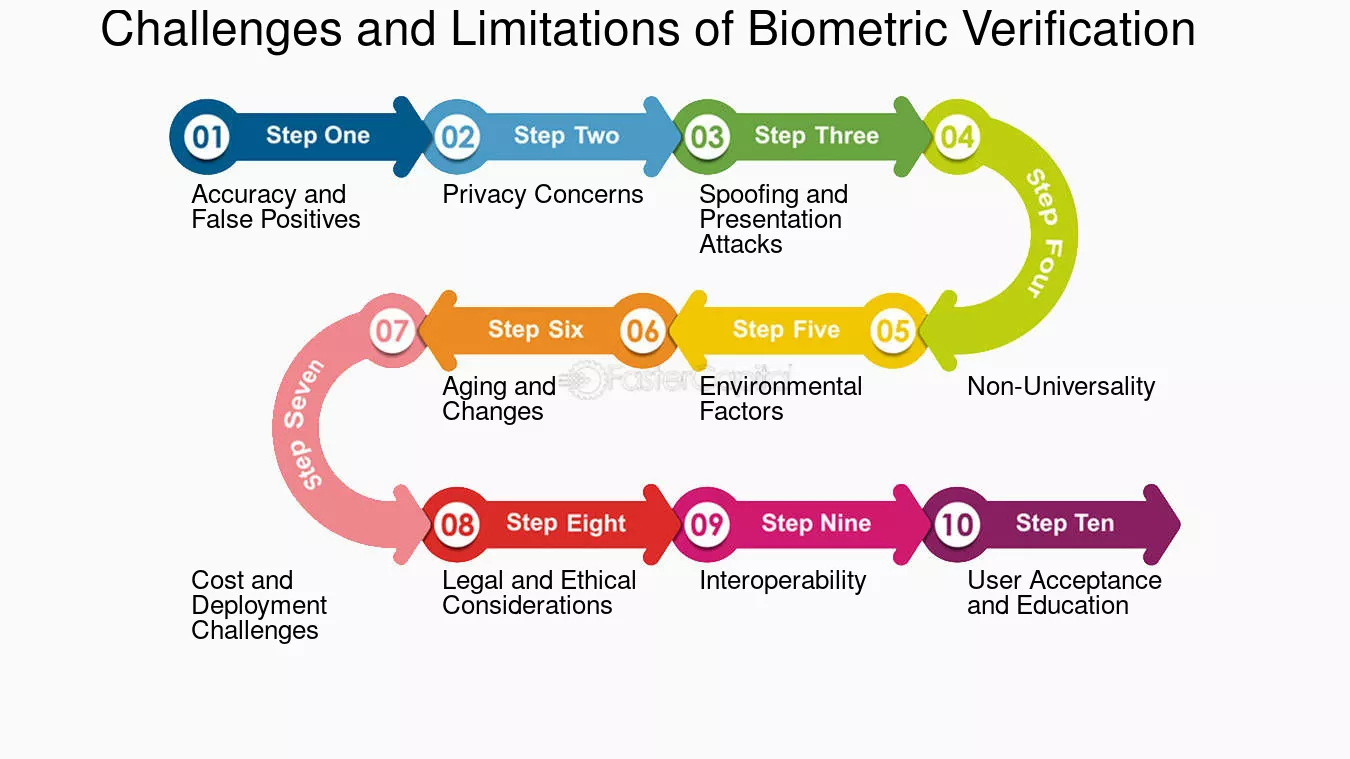 Challenges and Limitations of Biometric Verification

01 Step One
Accuracy and False Positives

02 Step Two
Privacy Concerns

03 Step Three
Spoofing and Presentation Attacks

04 Step Four
Non-Universality

05 Step Five
Environmental Factors

06 Step Six
Aging and Changes

FasterCapital

07 Step Seven
Cost and Deployment Challenges

08 Step Eight
Legal and Ethical Considerations

09 Step Nine
Interoperability

10 Step Ten
User Acceptance and Education